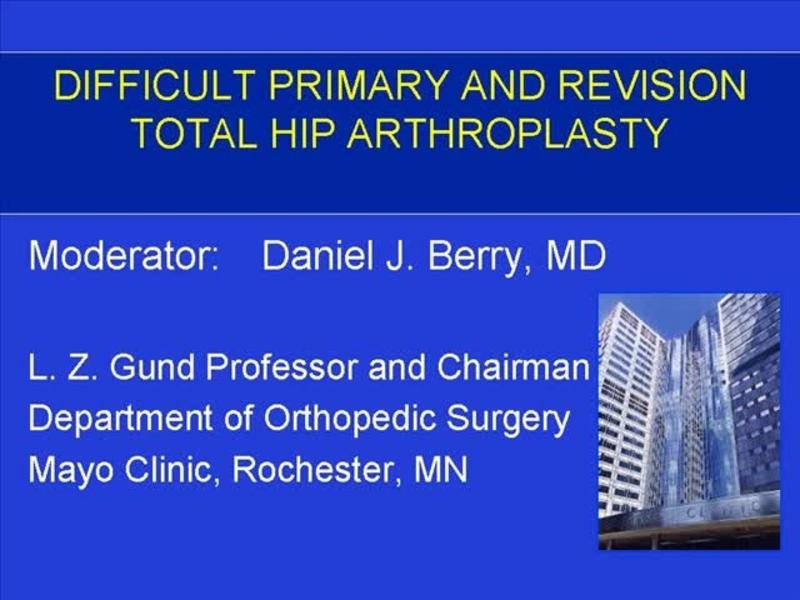 DIFFICULT PRIMARY AND REVISION TOTAL HIP ARTHROPLASTY

Moderator: Daniel J. Berry, MD

L. Z. Gund Professor and Chairman
Department of Orthopedic Surgery
Mayo Clinic, Rochester, MN